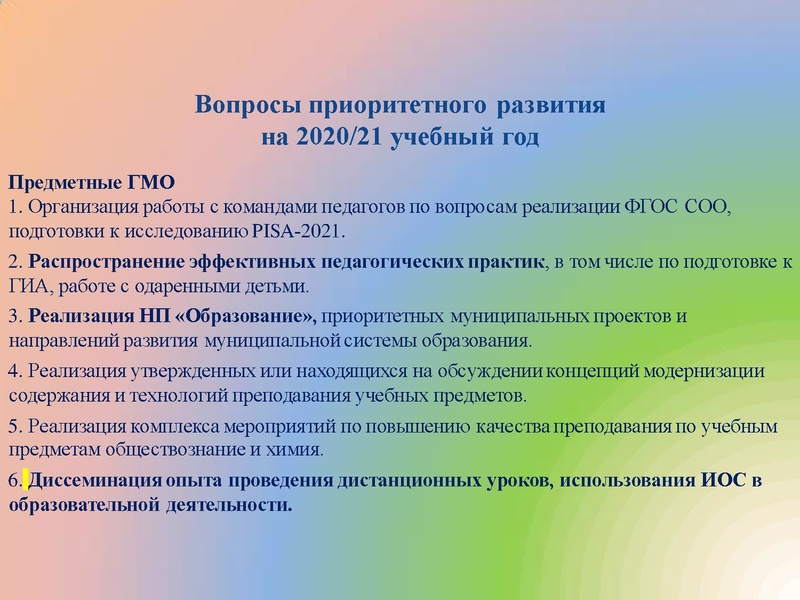 Вопросы приоритетного развития
на 2020/21 учебный год

Предметные ГМО
1. Организация работы с командами педагогов по вопросам реализации ФГОС СОО, подготовки к исследованию PISA-2021.

2. Распространение эффективных педагогических практик, в том числе по подготовке к ГИА, работе с одаренными детьми.

3. Реализация НП «Образование», приоритетных муниципальных проектов и направлений развития муниципальной системы образования.

4. Реализация утвержденных или находящихся на обсуждении концепций модернизации содержания и технологий преподавания учебных предметов.

5. Реализация комплекса мероприятий по повышению качества преподавания по учебным предметам обществознание и химия.

6. Диссеминация опыта проведения дистанционных уроков, использования ИОС в образовательной деятельности.